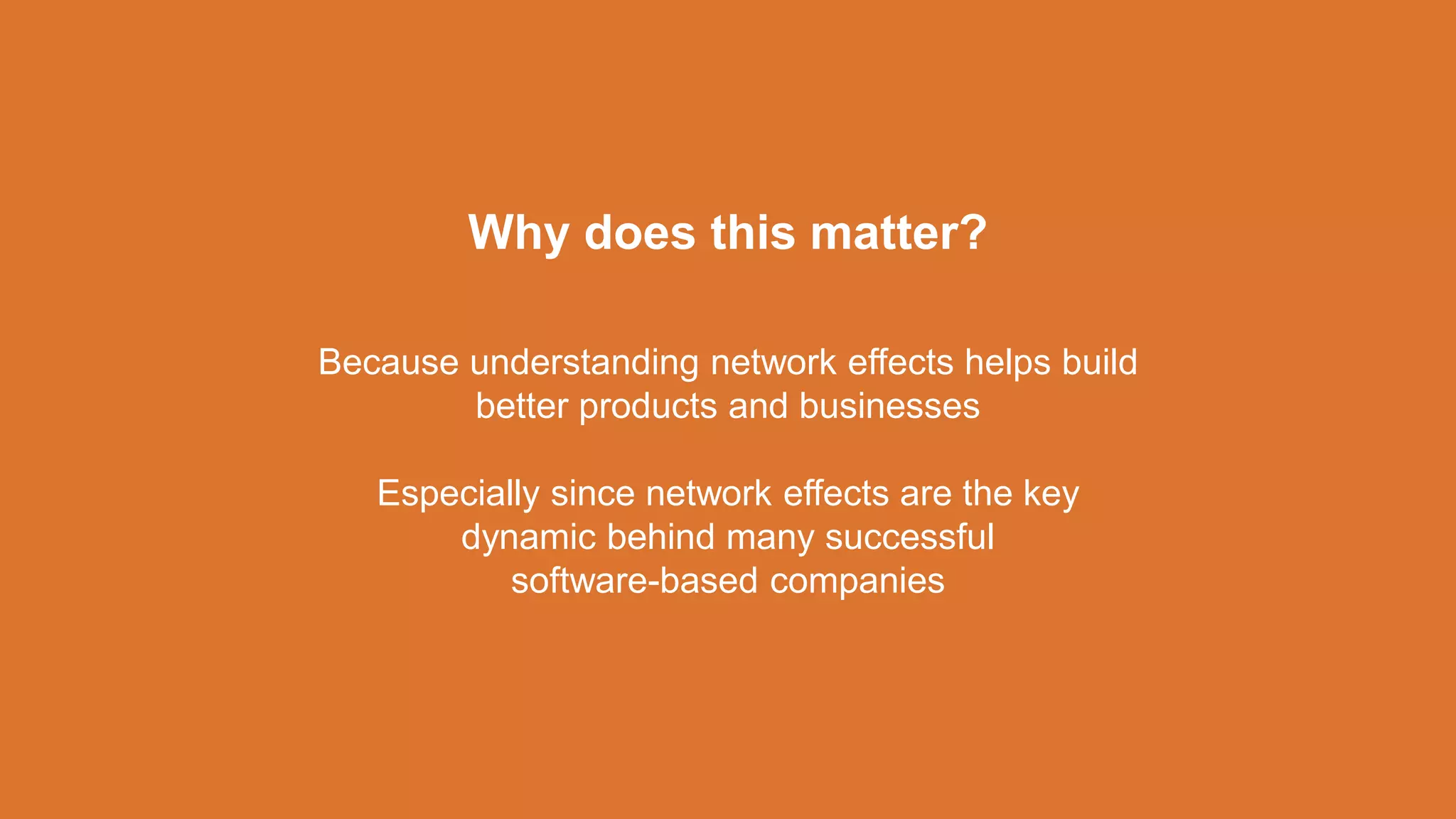 Why does this matter?

Because understanding network effects helps build better products and businesses

Especially since network effects are the key dynamic behind many successful software-based companies